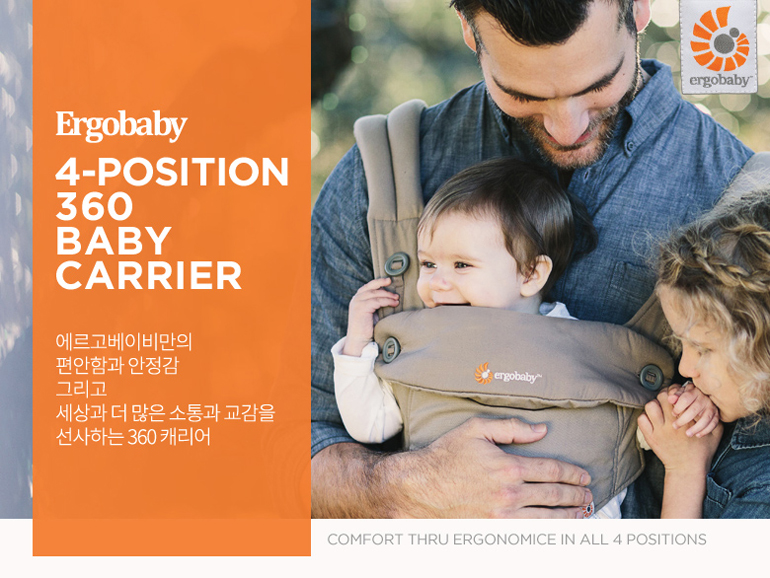 Ergobaby

4-POSITION
360
BABY
CARRIER

에르고베이비만의
편안함과 안정감
그리고
세상과 더 많은 소통과 교감을
선사하는 360 캐리어

ergobaby

ergobaby

COMFORT THRU ERGONOMICE IN ALL 4 POSITIONS